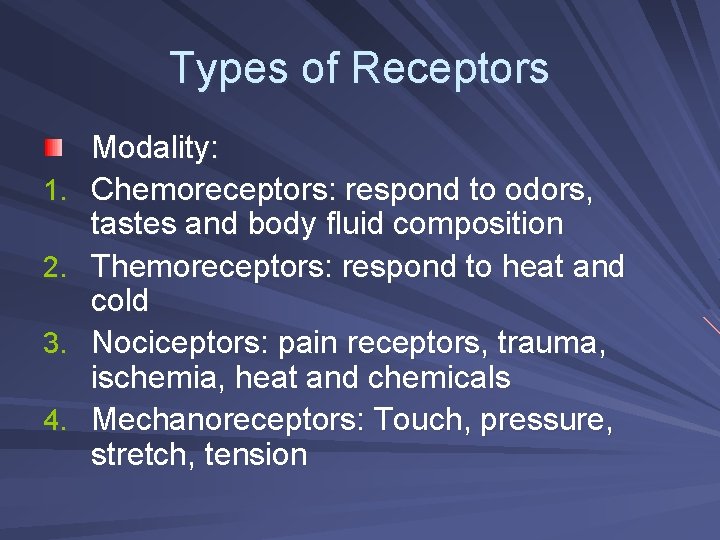 Types of Receptors

Modality:

1. Chemoreceptors: respond to odors, tastes and body fluid composition
2. Themoreceptors: respond to heat and cold
3. Nociceptors: pain receptors, trauma, ischemia, heat and chemicals
4. Mechanoreceptors: Touch, pressure, stretch, tension